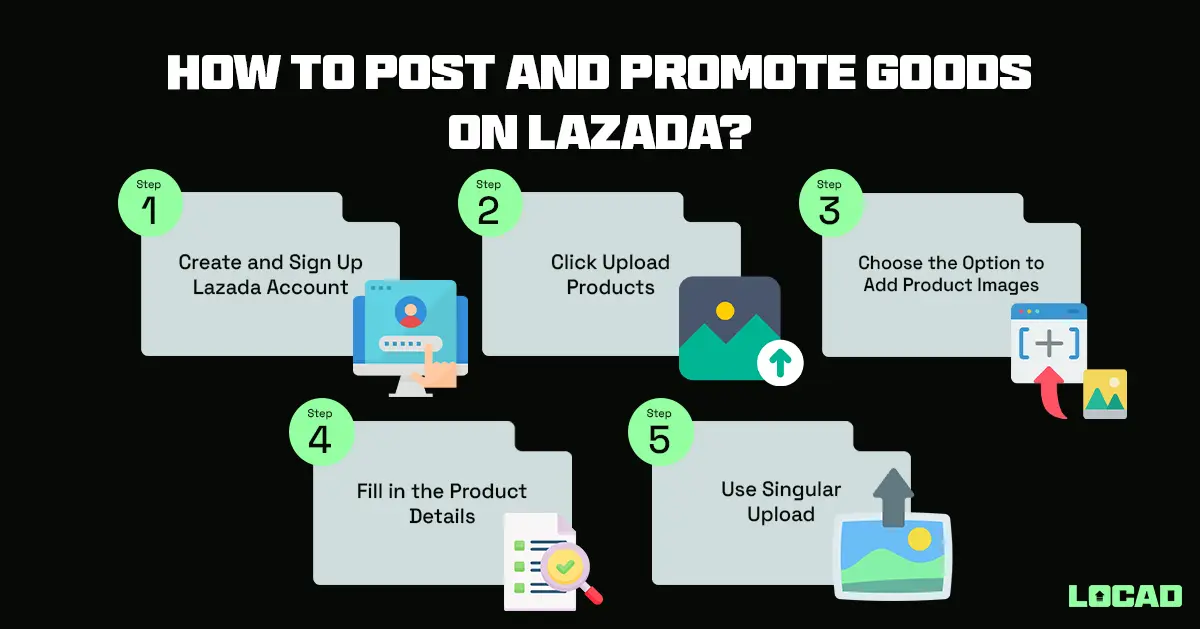 HOW TO POST AND PROMOTE GOODS ON LAZADA?

Step 1
Create and Sign Up Lazada Account

Step 2
Click Upload Products

Step 3
Choose the Option to Add Product Images

Step 4
Fill in the Product Details

Step 5
Use Singular Upload

LOCAD